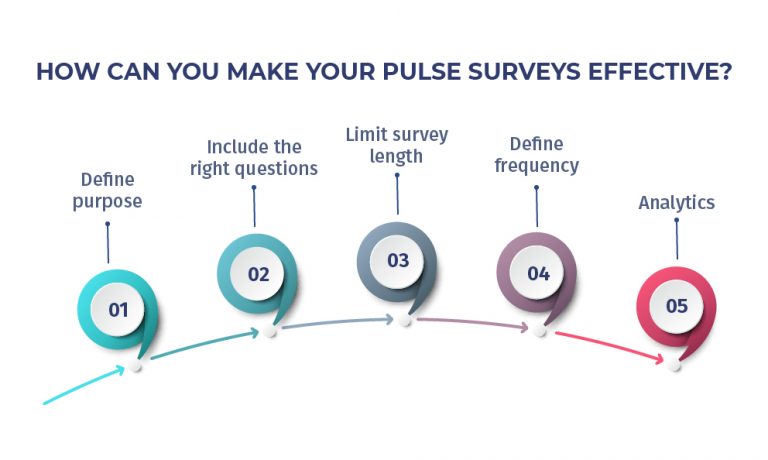 HOW CAN YOU MAKE YOUR PULSE SURVEYS EFFECTIVE?

Define purpose

01

Include the right questions

02

Limit survey length

03

Define frequency

04

Analytics

05